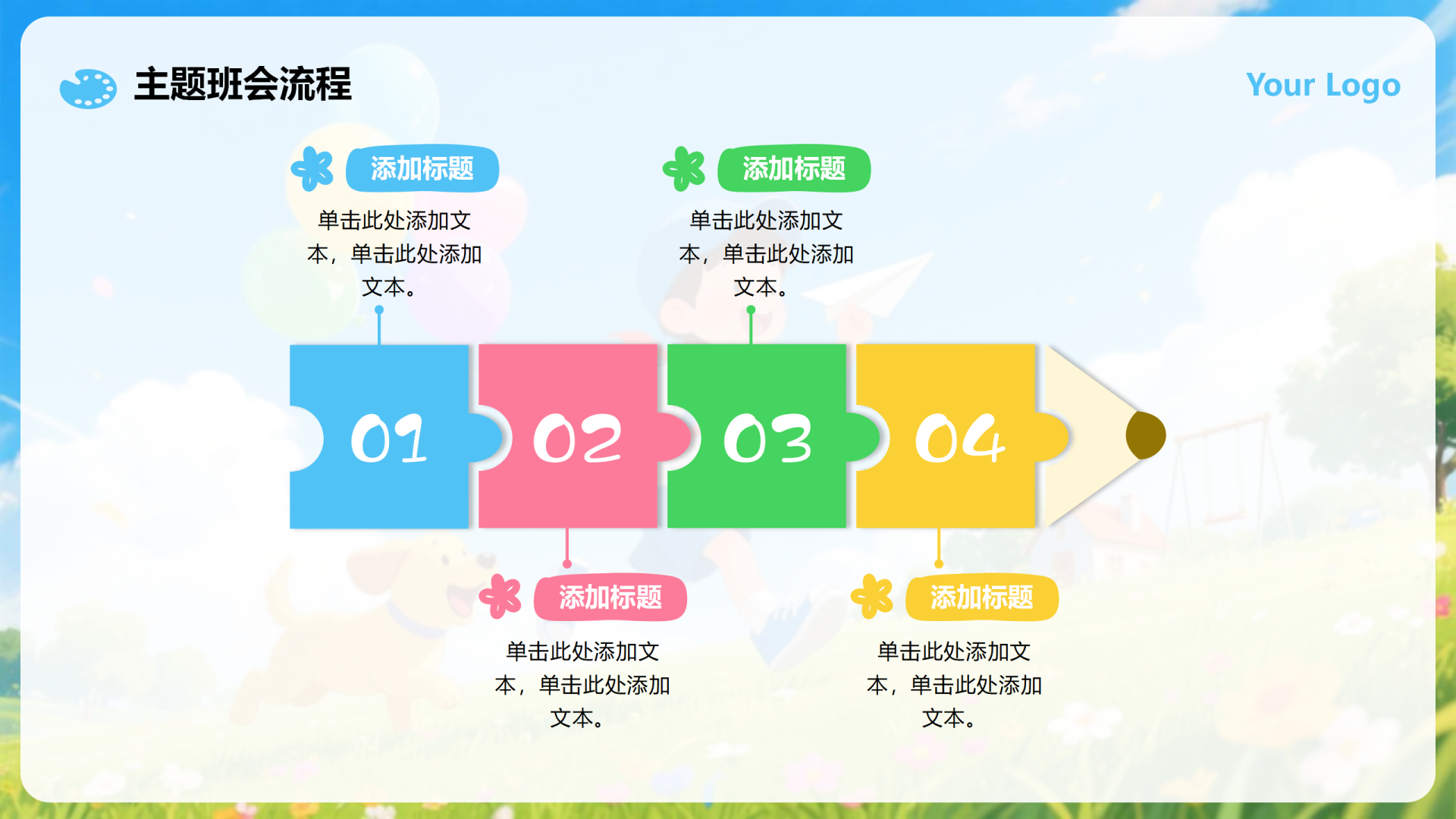 主题班会流程

Your Logo

添加标题

单击此处添加文本，单击此处添加文本。

添加标题

单击此处添加文本，单击此处添加文本。

01

02

03

04

添加标题

单击此处添加文本，单击此处添加文本。

添加标题

单击此处添加文本，单击此处添加文本。